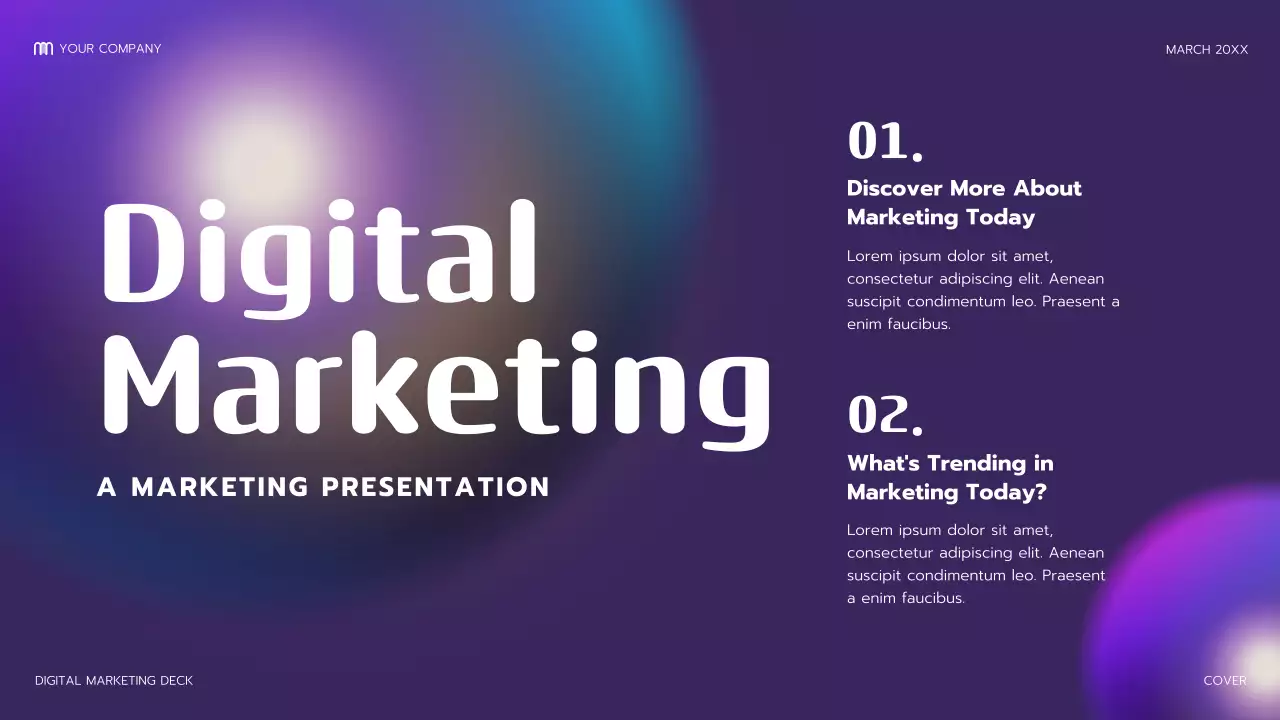 YOUR COMPANY

MARCH 20XX

Digital Marketing

A MARKETING PRESENTATION

01.

Discover More About Marketing Today

Lorem ipsum dolor sit amet, consectetur adipiscing elit. Aenean suscipit condimentum leo. Praesent a enim faucibus.

02.

What's Trending in Marketing Today?

Lorem ipsum dolor sit amet, consectetur adipiscing elit. Aenean suscipit condimentum leo. Praesent a enim faucibus.

DIGITAL MARKETING DECK

COVER